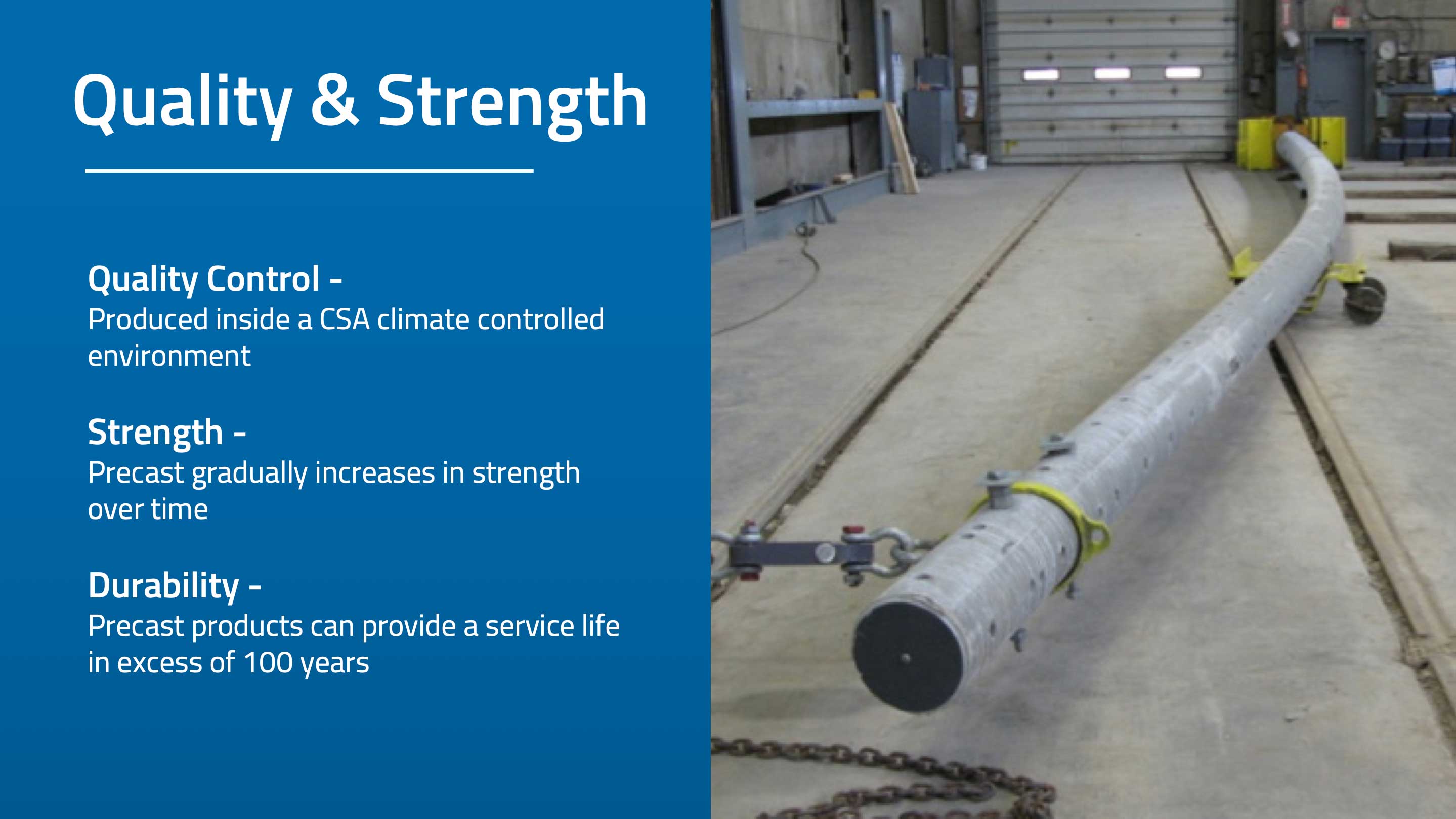 Quality & Strength

Quality Control -
Produced inside a CSA climate controlled environment

Strength -
Precast gradually increases in strength over time

Durability -
Precast products can provide a service life in excess of 100 years